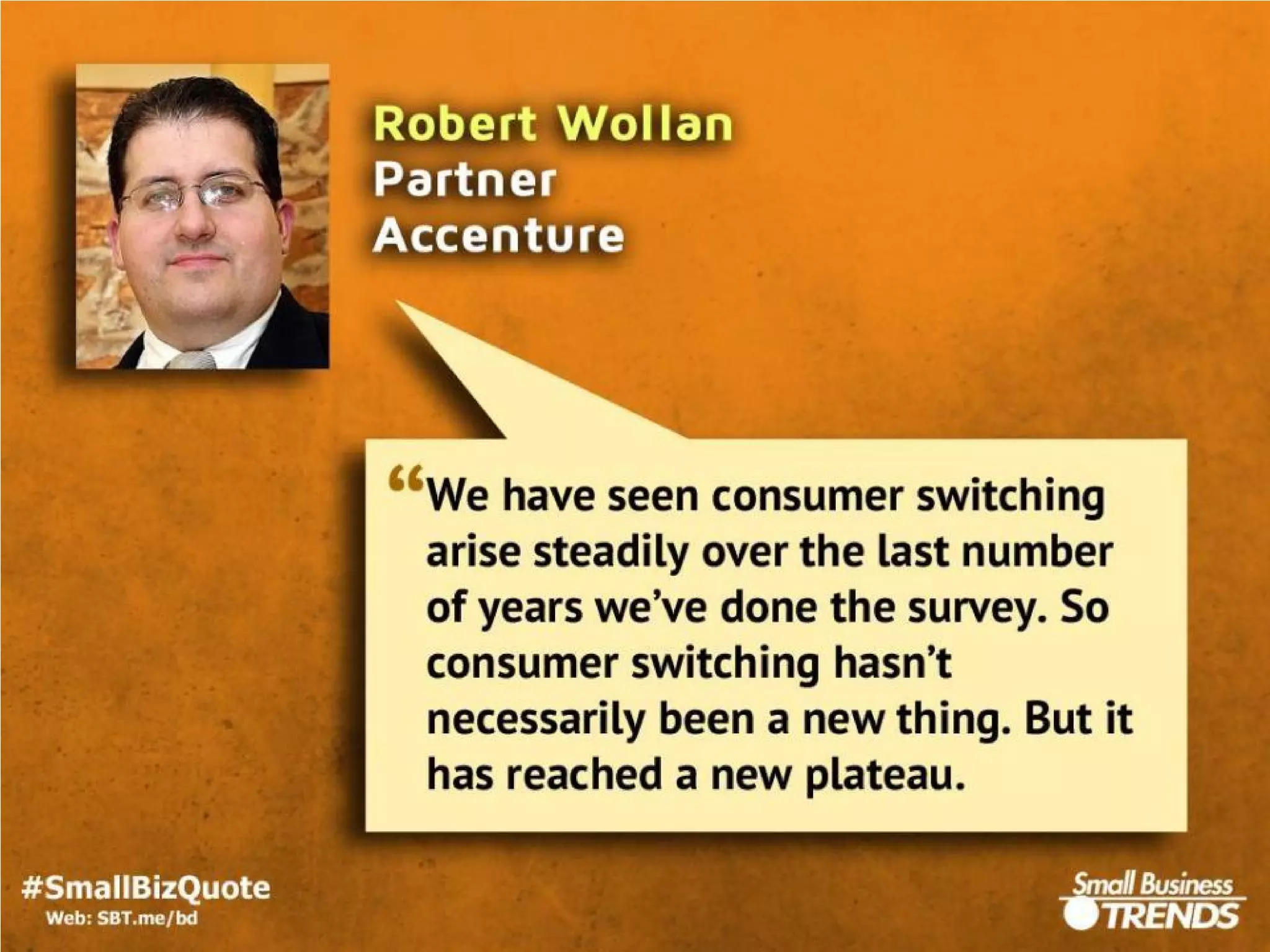 Robert Wollan
Partner
Accenture

“We have seen consumer switching arise steadily over the last number of years we’ve done the survey. So consumer switching hasn’t necessarily been a new thing. But it has reached a new plateau.

#SmallBizQuote
Web: SBT.me/bd

Small Business TRENDS